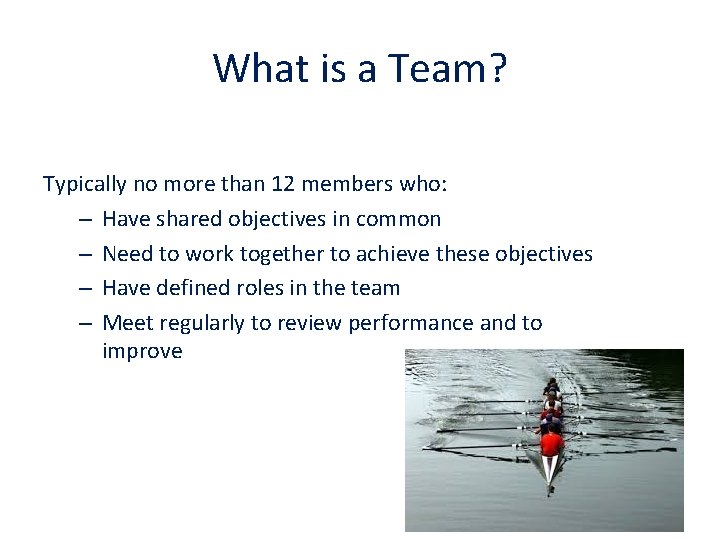 What is a Team?

Typically no more than 12 members who:

– Have shared objectives in common
– Need to work together to achieve these objectives
– Have defined roles in the team
– Meet regularly to review performance and to improve